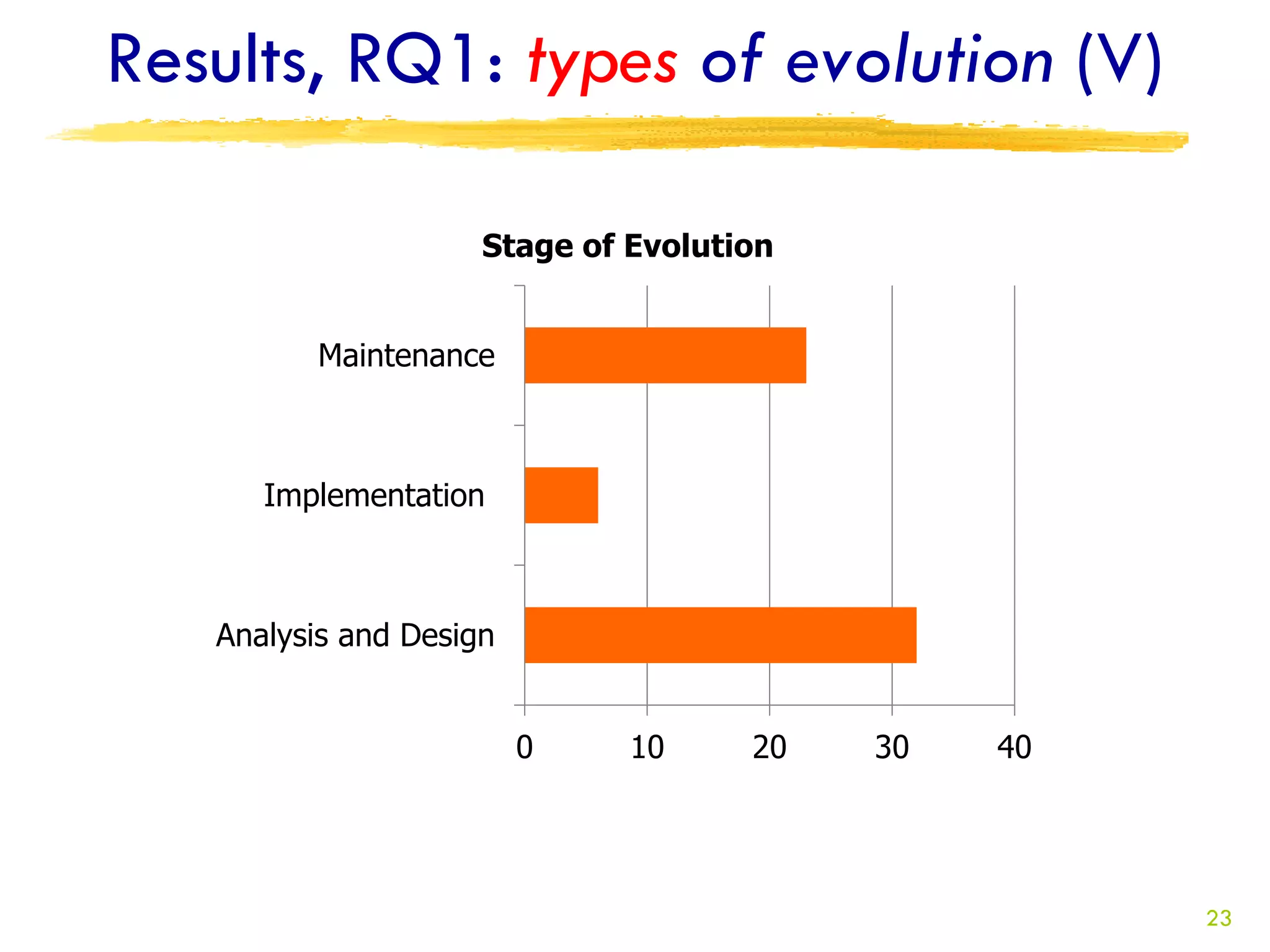 Results, RQ1: types of evolution (V)

Stage of Evolution

Maintenance

Implementation

Analysis and Design

0
10
20
30
40

23